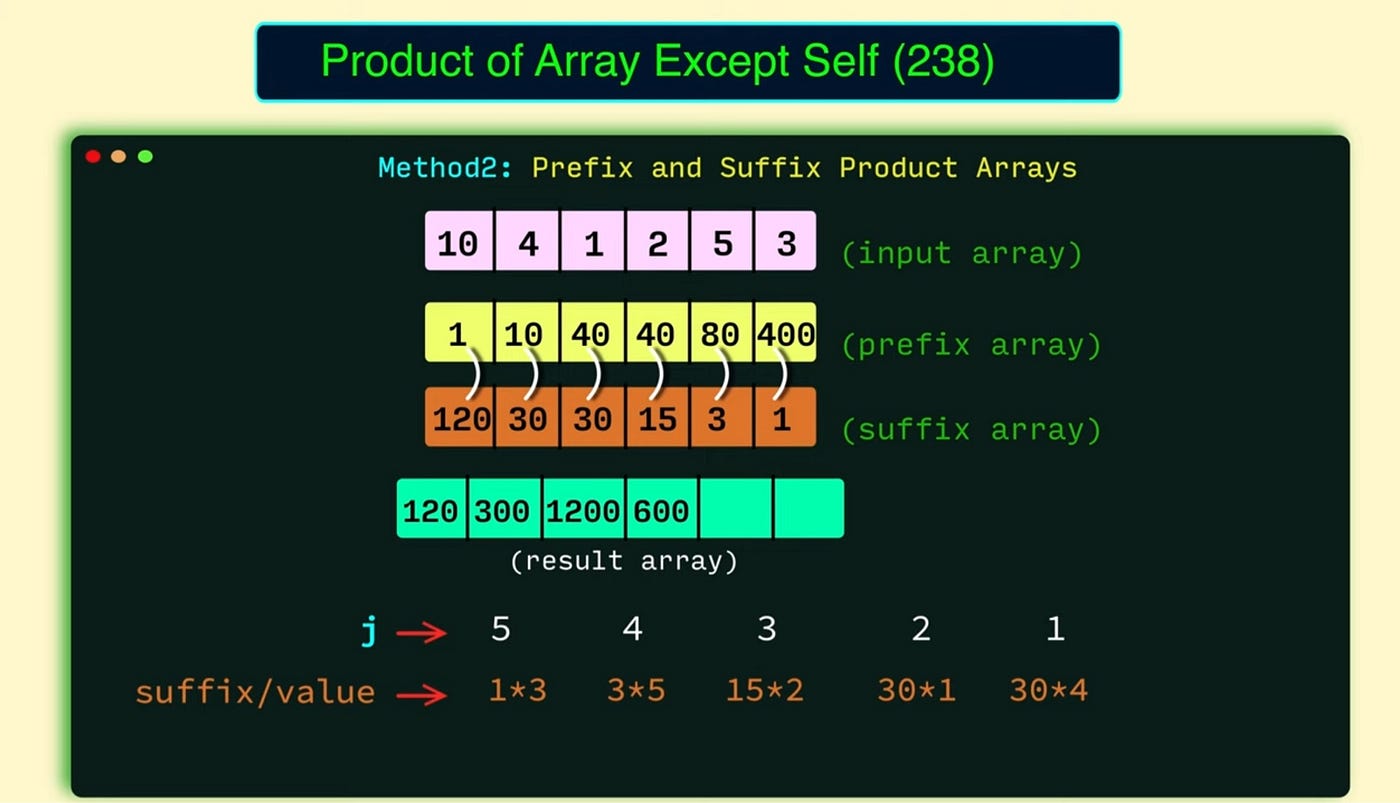 Product of Array Except Self (238)

Method2: Prefix and Suffix Product Arrays

| 10 | 4 | 1 | 2 | 5 | 3 |
|---|---|---|---|---|---|

(input array)

| 1 | 10 | 40 | 40 | 80 | 400 |
|---|---|---|---|---|---|

(prefix array)

| 120 | 30 | 30 | 15 | 3 | 1 |
|---|---|---|---|---|---|

(suffix array)

| 120 | 300 | 1200 | 600 | | |
|---|---|---|---|---|---|

(result array)

j → 5 4 3 2 1

suffix/value → 1*3 3*5 15*2 30*1 30*4